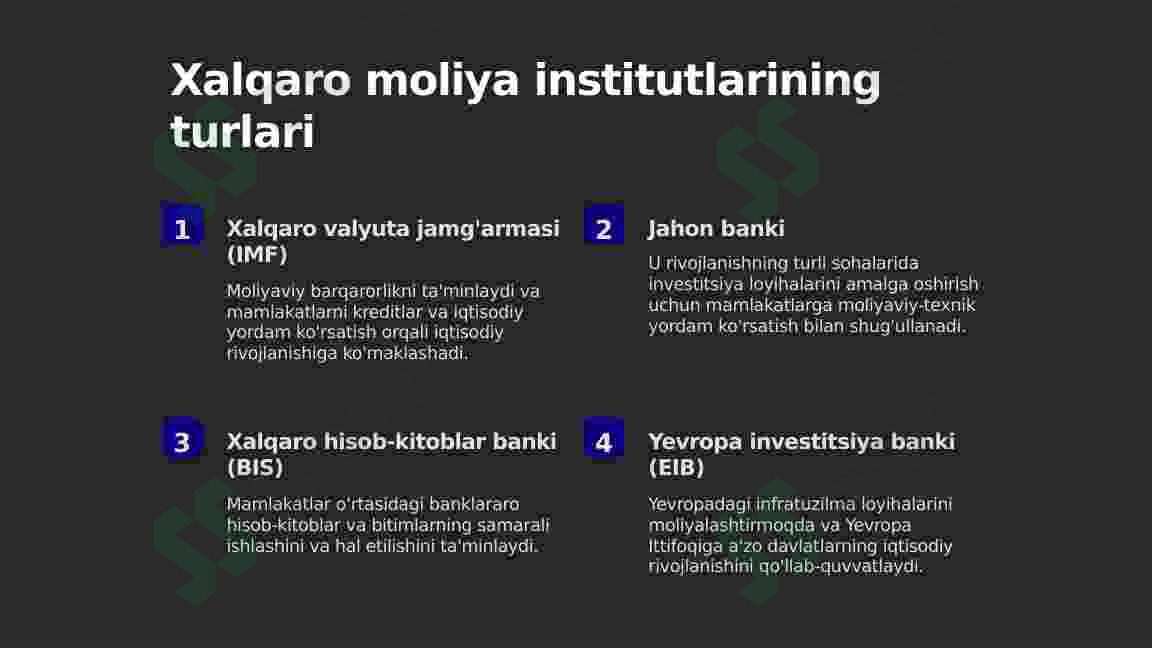 Xalqaro moliya institutlarining turlari

1

Xalqaro valyuta jamg'armasi (IMF)

Moliyaviy barqarorlikni ta'minlaydi va mamlakatlarni kreditlar va iqtisodiy yordam ko'rsatish orqali iqtisodiy rivojlanishiga ko'maklashadi.

2

Jahon banki

U rivojlanishning turli sohalarida investitsiya loyihalarini amalga oshirish uchun mamlakatlarga moliyaviy-texnik yordam ko'rsatish bilan shug'ullanadi.

3

Xalqaro hisob-kitoblar banki (BIS)

Mamlakatlar o'rtasidagi banklararo hisob-kitoblar va bitimlarning samarali ishlashini va hal etilishini ta'minlaydi.

4

Yevropa investitsiya banki (EIB)

Yevropadagi infratuzilma loyihalarini moliyalashtirmoqda va Yevropa Ittifoqiga a'zo davlatlarning iqtisodiy rivojlanishini qo'llab-quvvatlaydi.